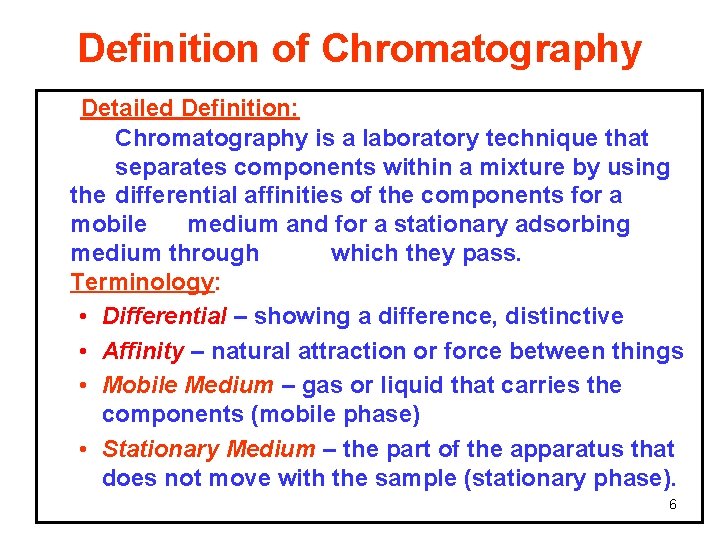 Definition of Chromatography

Detailed Definition:

Chromatography is a laboratory technique that separates components within a mixture by using the differential affinities of the components for a mobile medium and for a stationary adsorbing medium through which they pass.

Terminology:

• Differential – showing a difference, distinctive
• Affinity – natural attraction or force between things
• Mobile Medium – gas or liquid that carries the components (mobile phase)
• Stationary Medium – the part of the apparatus that does not move with the sample (stationary phase).

6